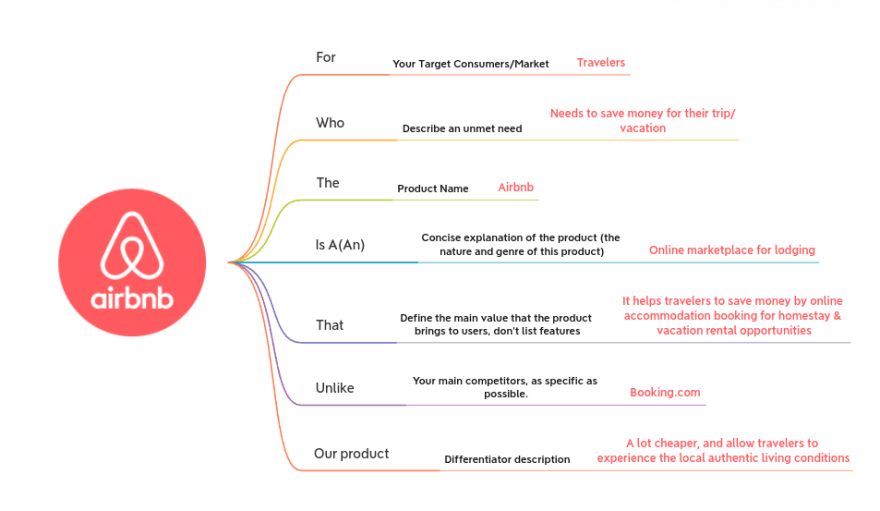 airbnb

For
Your Target Consumers/Market
Travelers

Who
Describe an unmet need
Needs to save money for their trip/ vacation

The
Product Name
Airbnb

Is A(An)
Concise explanation of the product (the nature and genre of this product)
Online marketplace for lodging

That
Define the main value that the product brings to users, don't list features
It helps travelers to save money by online accommodation booking for homestay & vacation rental opportunities

Unlike
Your main competitors, as specific as possible.
Booking.com

Our product
Differentiator description
A lot cheaper, and allow travelers to experience the local authentic living conditions